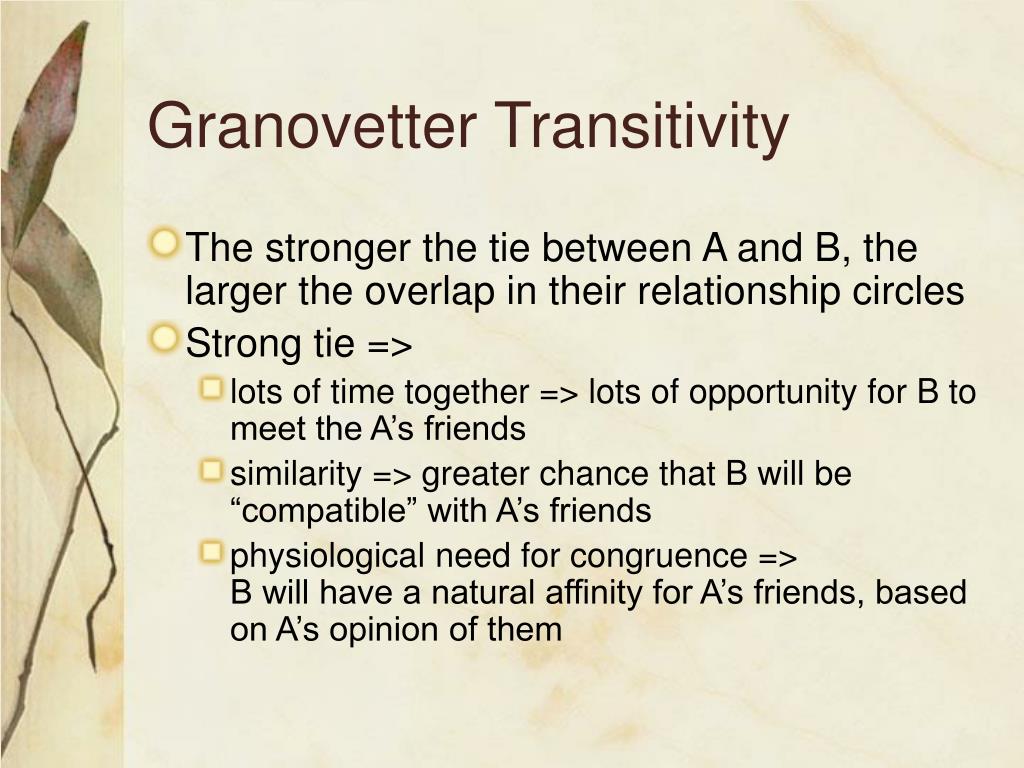 Granovetter Transitivity

The stronger the tie between A and B, the larger the overlap in their relationship circles

Strong tie =>

lots of time together => lots of opportunity for B to meet the A’s friends

similarity => greater chance that B will be “compatible” with A’s friends

physiological need for congruence => B will have a natural affinity for A’s friends, based on A’s opinion of them